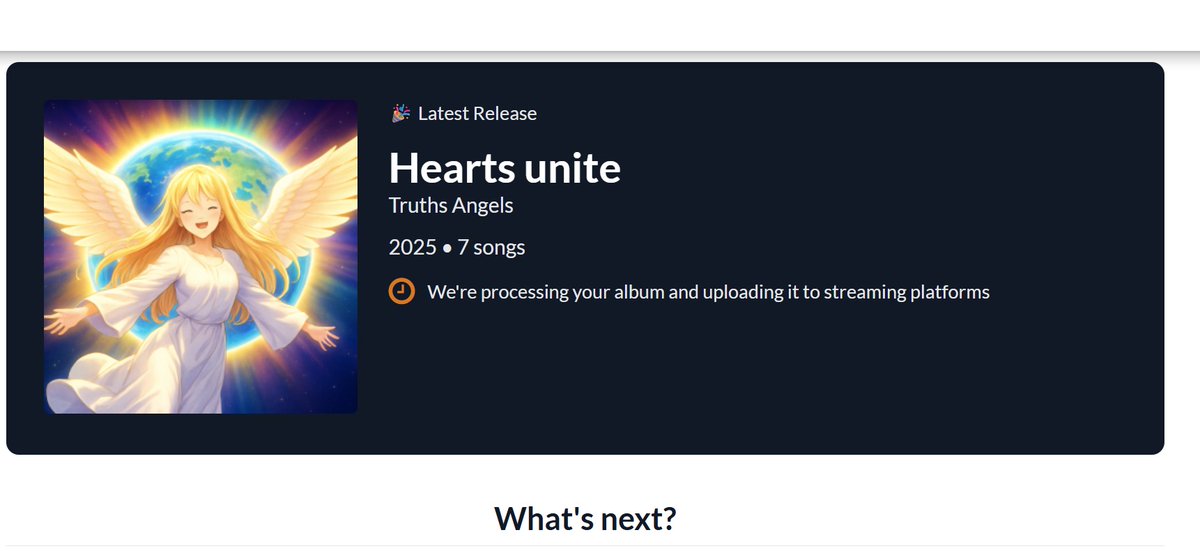 🎉 Latest Release

Hearts unite

Truths Angels

2025 • 7 songs

We're processing your album and uploading it to streaming platforms

What's next?